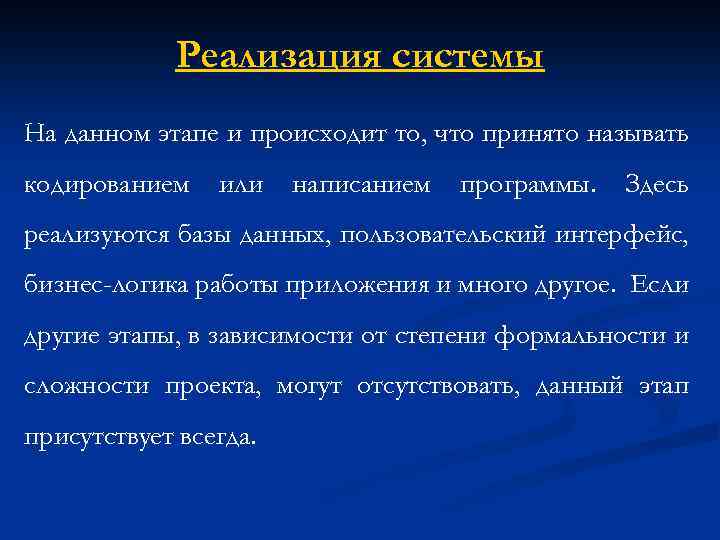 Реализация системы

На данном этапе и происходит то, что принято называть кодированием или написанием программы. Здесь реализуются базы данных, пользовательский интерфейс, бизнес-логика работы приложения и много другое. Если другие этапы, в зависимости от степени формальности и сложности проекта, могут отсутствовать, данный этап присутствует всегда.